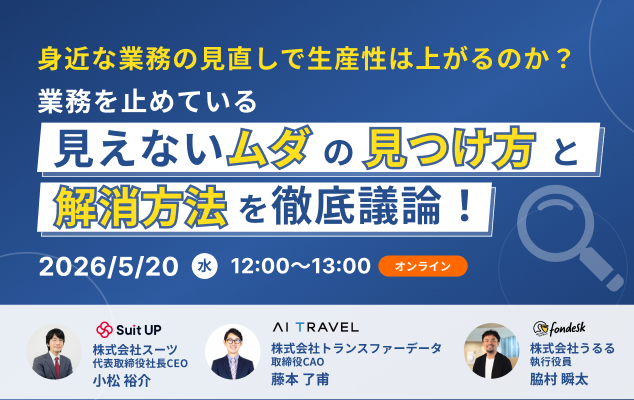 身近な業務の見直しで生産性は上がるのか？

業務を止めている

見えないムダの見つけ方と

解消方法を徹底議論！

2026/5/20 水 12:00〜13:00 オンライン

Suit UP
株式会社スーツ
代表取締役社長CEO
小松 裕介

AI TRAVEL
株式会社トランスファーデータ
取締役CAO
藤本 了甫

fondesk
株式会社うるる
執行役員
脇村 瞬太